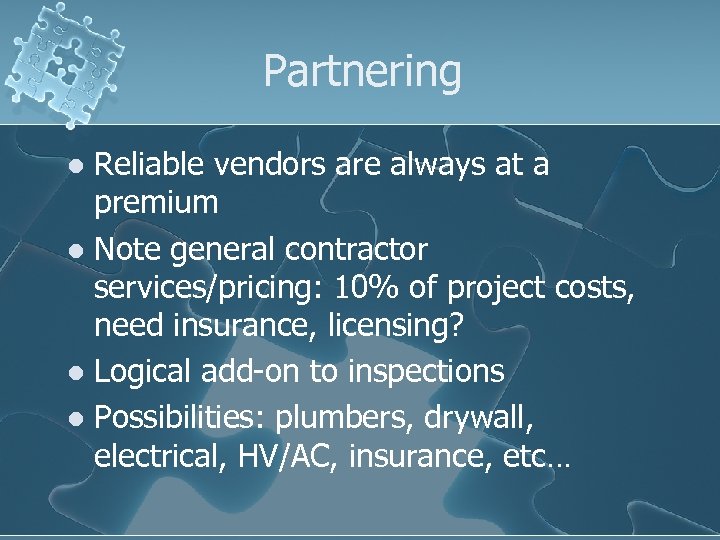 Partnering

- Reliable vendors are always at a premium
- Note general contractor services/pricing: 10% of project costs, need insurance, licensing?
- Logical add-on to inspections
- Possibilities: plumbers, drywall, electrical, HV/AC, insurance, etc…